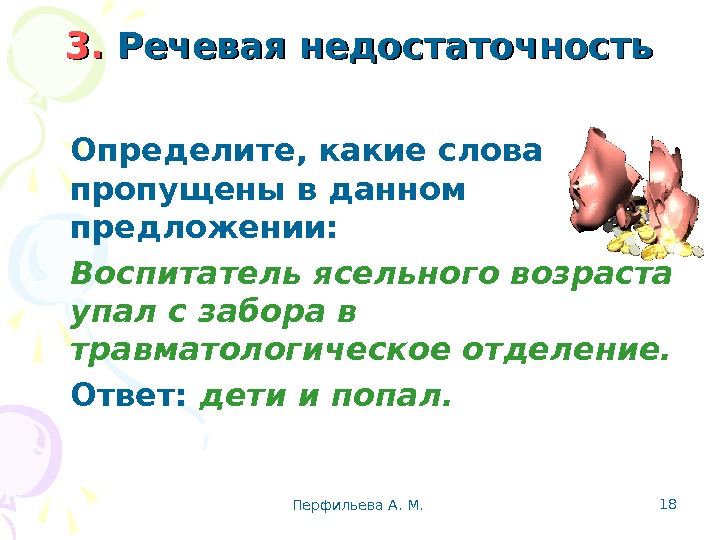 3. Речевая недостаточность

Определите, какие слова пропущены в данном предложении:

Воспитатель ясельного возраста упал с забора в травматологическое отделение.

Ответ: дети и попал.

Перфильева А. М.

18